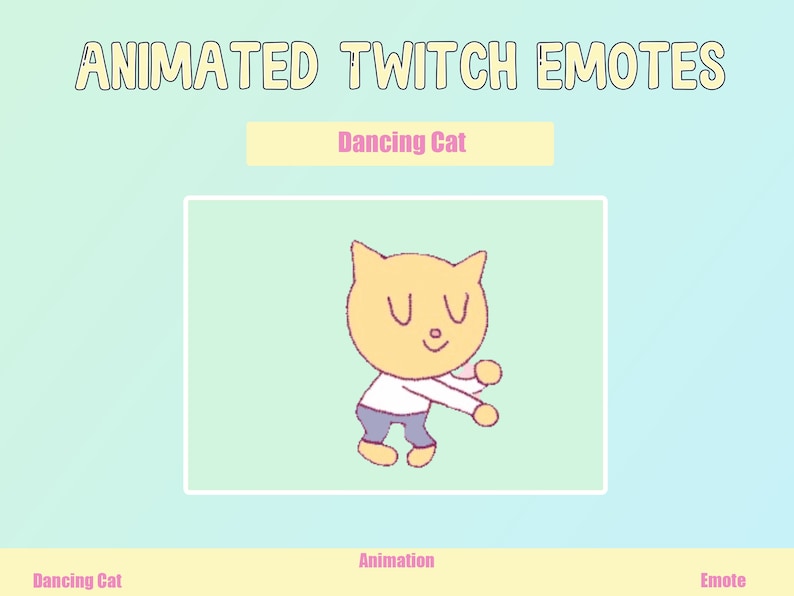 ANIMATED TWITCH EMOTES

Dancing Cat

Animation

Dancing Cat

Emote